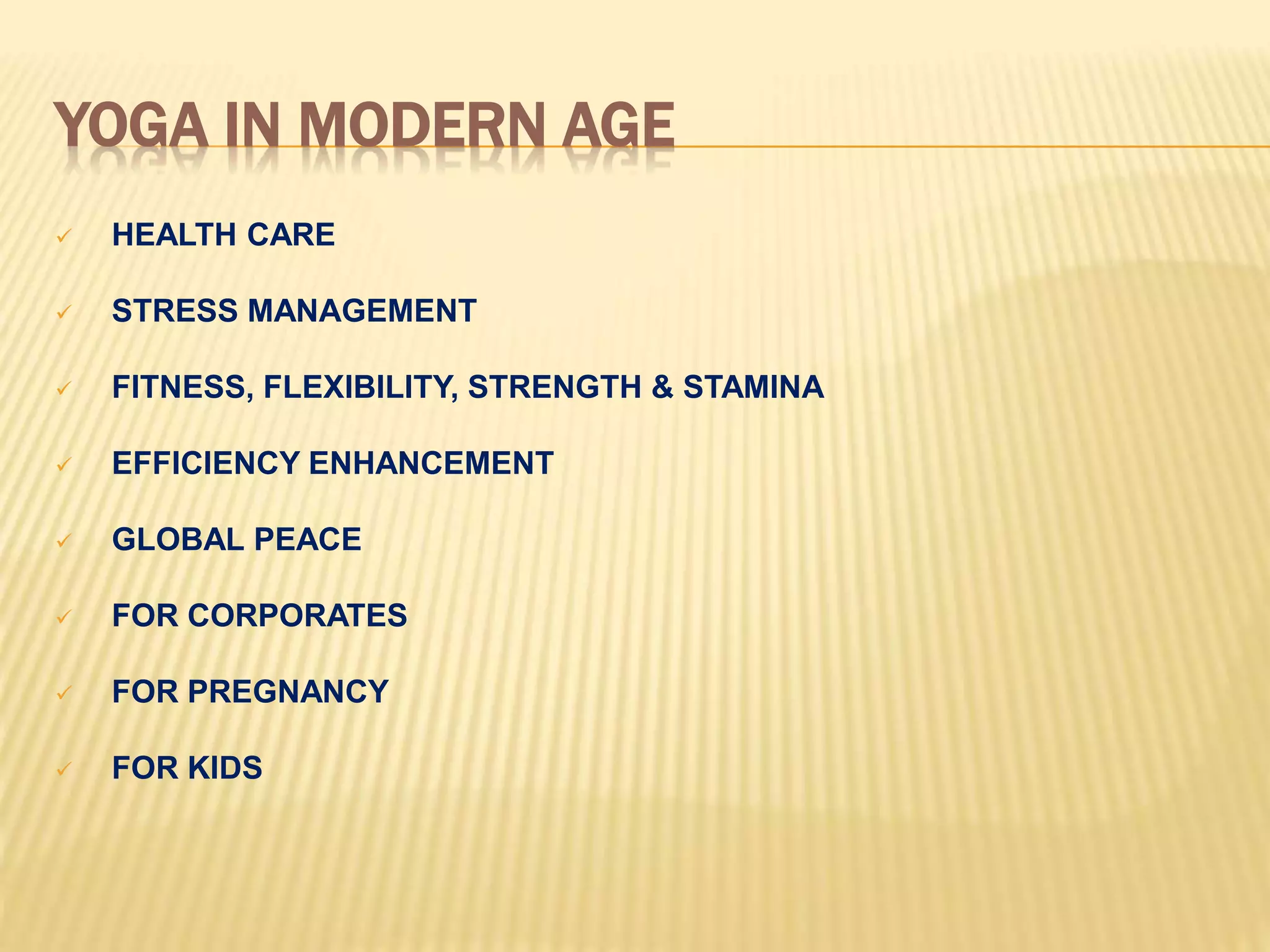 YOGA IN MODERN AGE

✓ HEALTH CARE

✓ STRESS MANAGEMENT

✓ FITNESS, FLEXIBILITY, STRENGTH & STAMINA

✓ EFFICIENCY ENHANCEMENT

✓ GLOBAL PEACE

✓ FOR CORPORATES

✓ FOR PREGNANCY

✓ FOR KIDS